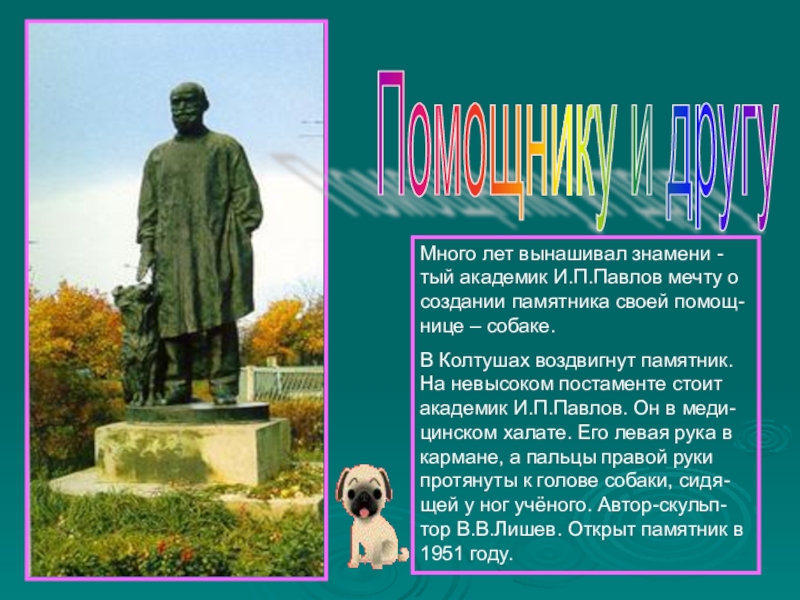 Помощнику и другу

Много лет вынашивал знаменитый академик И.П.Павлов мечту о создании памятника своей помощнице – собаке.

В Колтушах воздвигнут памятник. На невысоком постаменте стоит академик И.П.Павлов. Он в медицинском халате. Его левая рука в кармане, а пальцы правой руки протянуты к голове собаки, сидящей у ног учёного. Автор-скульптор В.В.Лишев. Открыт памятник в 1951 году.